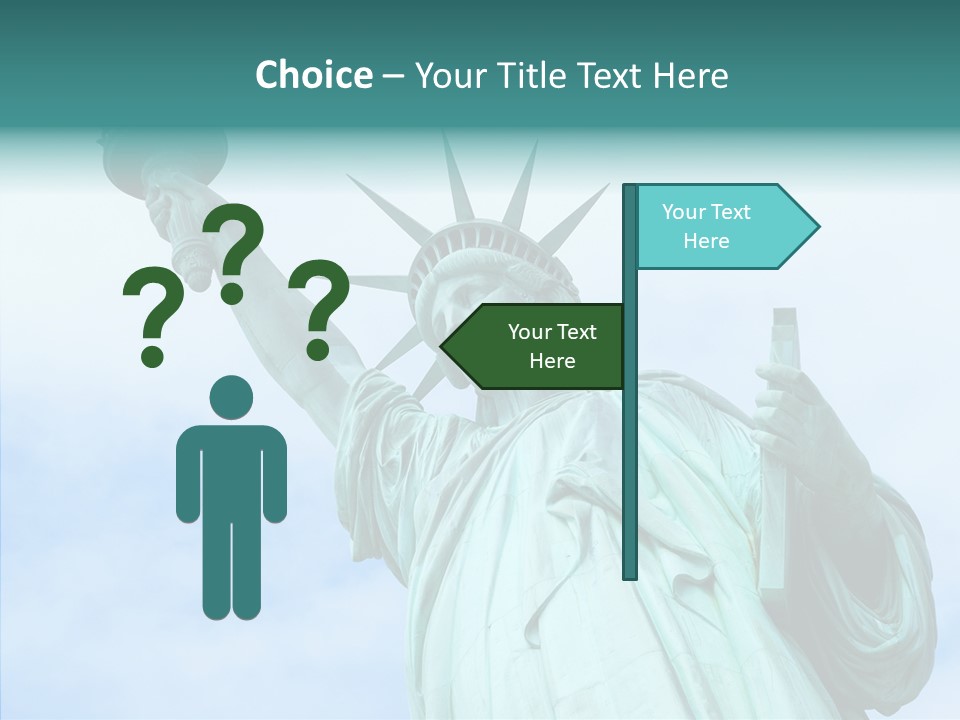 Choice – Your Title Text Here

? ? ?

Your Text Here

Your Text Here